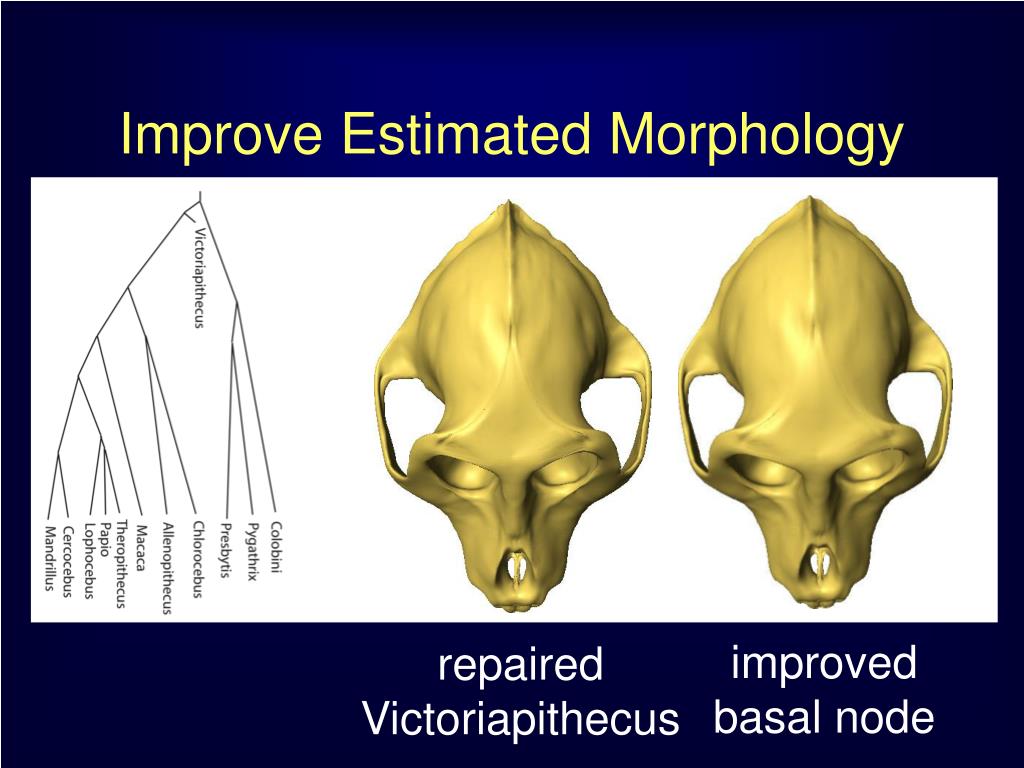 Improve Estimated Morphology

Victoriapithecus

Mandrillus
Cercocebus
Lophocebus
Papio
Theropithecus
Macaca
Allenopithecus
Chlorocebus
Presbytis
Pygathrix
Colobini

repaired Victoriapithecus

improved basal node